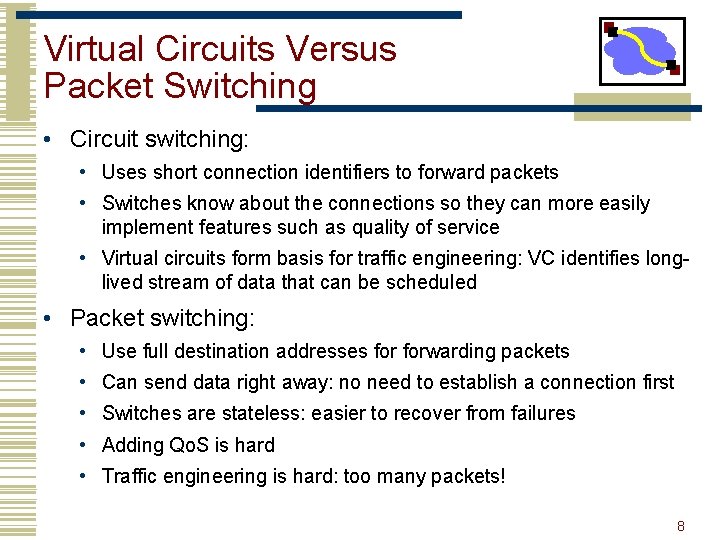 Virtual Circuits Versus Packet Switching

• Circuit switching:
  • Uses short connection identifiers to forward packets
  • Switches know about the connections so they can more easily implement features such as quality of service
  • Virtual circuits form basis for traffic engineering: VC identifies long-lived stream of data that can be scheduled
• Packet switching:
  • Use full destination addresses for forwarding packets
  • Can send data right away: no need to establish a connection first
  • Switches are stateless: easier to recover from failures
  • Adding QoS is hard
  • Traffic engineering is hard: too many packets!

8